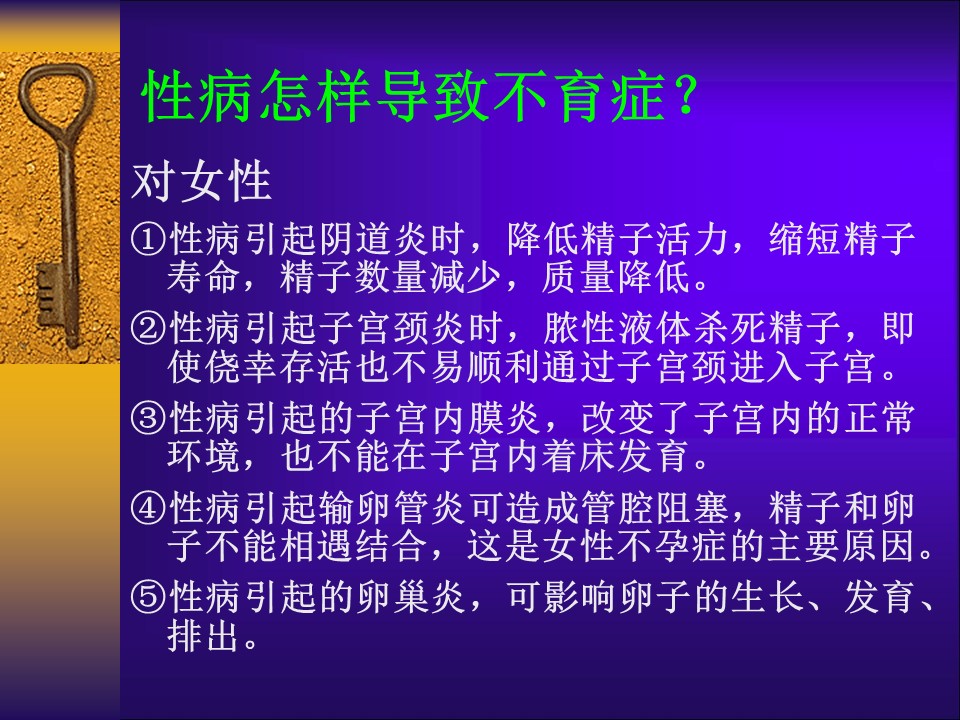 性病怎样导致不育症?

对女性

①性病引起阴道炎时，降低精子活力，缩短精子寿命，精子数量减少，质量降低。

②性病引起子宫颈炎时，脓性液体杀死精子，即使侥幸存活也不易顺利通过子宫颈进入子宫。

③性病引起的子宫内膜炎，改变了子宫内的正常环境，也不能在子宫内着床发育。

④性病引起输卵管炎可造成管腔阻塞，精子和卵子不能相遇结合，这是女性不孕症的主要原因。

⑤性病引起的卵巢炎，可影响卵子的生长、发育、排出。